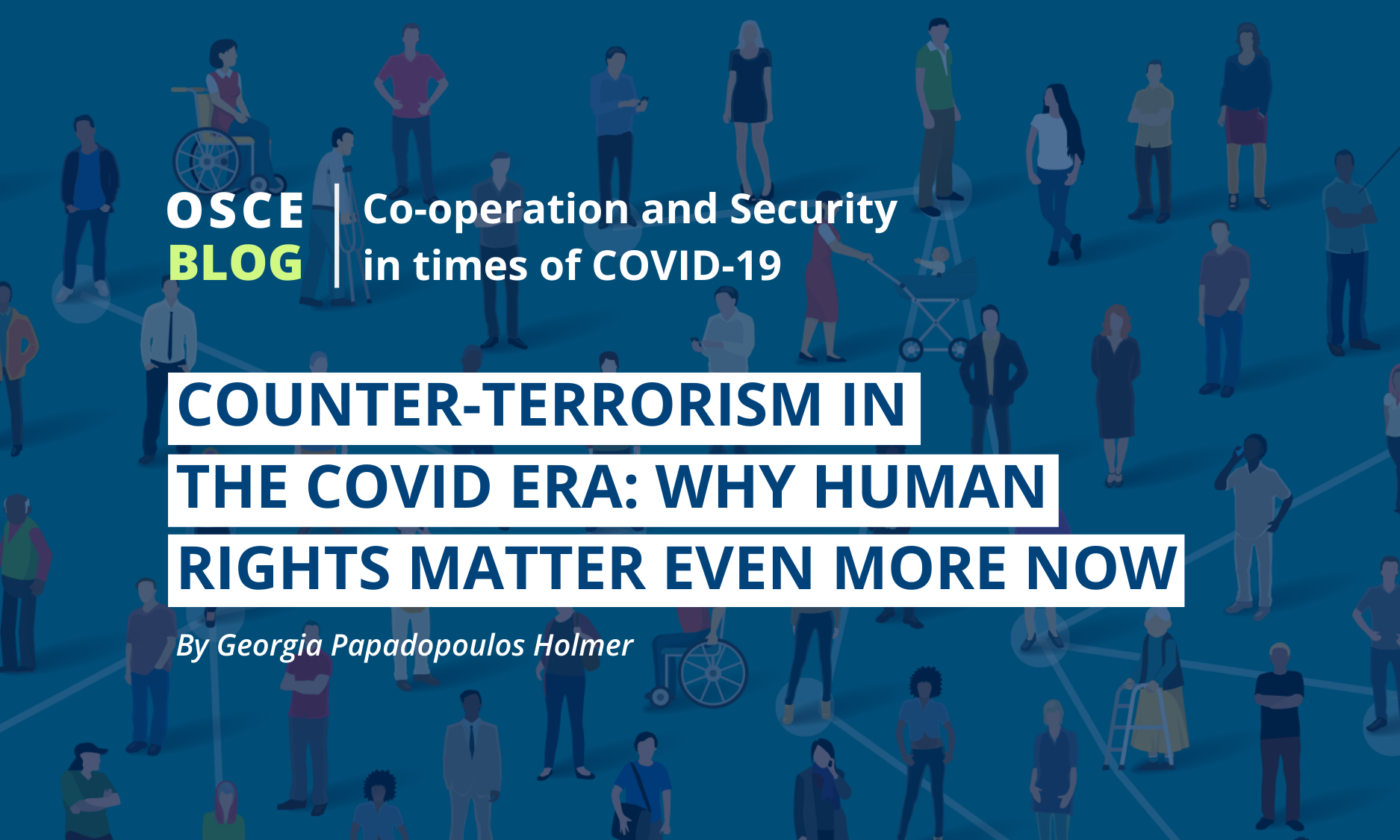 OSCE
BLOG

Co-operation and Security in times of COVID-19

COUNTER-TERRORISM IN THE COVID ERA: WHY HUMAN RIGHTS MATTER EVEN MORE NOW

By Georgia Papadopoulos Holmer